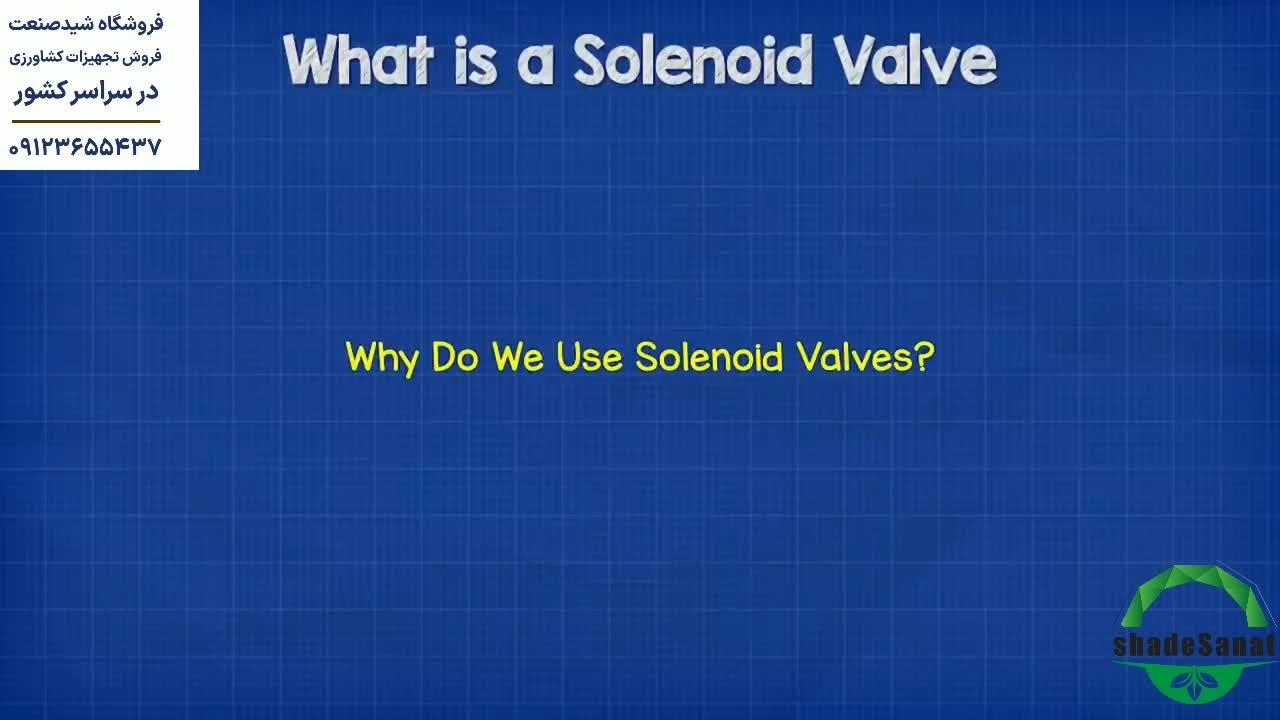 فروشگاه شیدصنعت
فروش تجهیزات کشاورزی
در سراسر کشور
۰۹۱۲۳۶۵۵۴۳۷

What is a Solenoid Valve

Why Do We Use Solenoid Valves?

shadeSanat